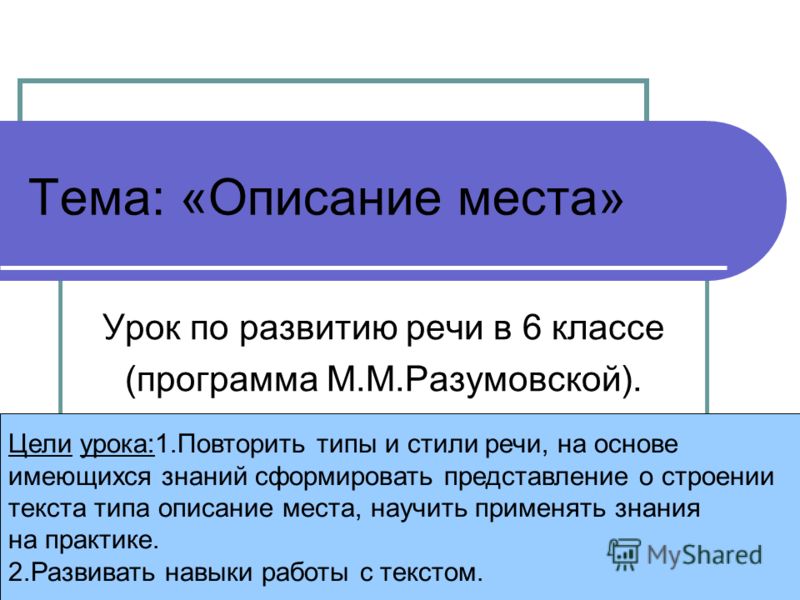 Тема: «Описание места»

Урок по развитию речи в 6 классе (программа М.М.Разумовской).

Цели урока:1.Повторить типы и стили речи, на основе имеющихся знаний сформировать представление о строении текста типа описание места, научить применять знания на практике.
2.Развивать навыки работы с текстом.

MyShared